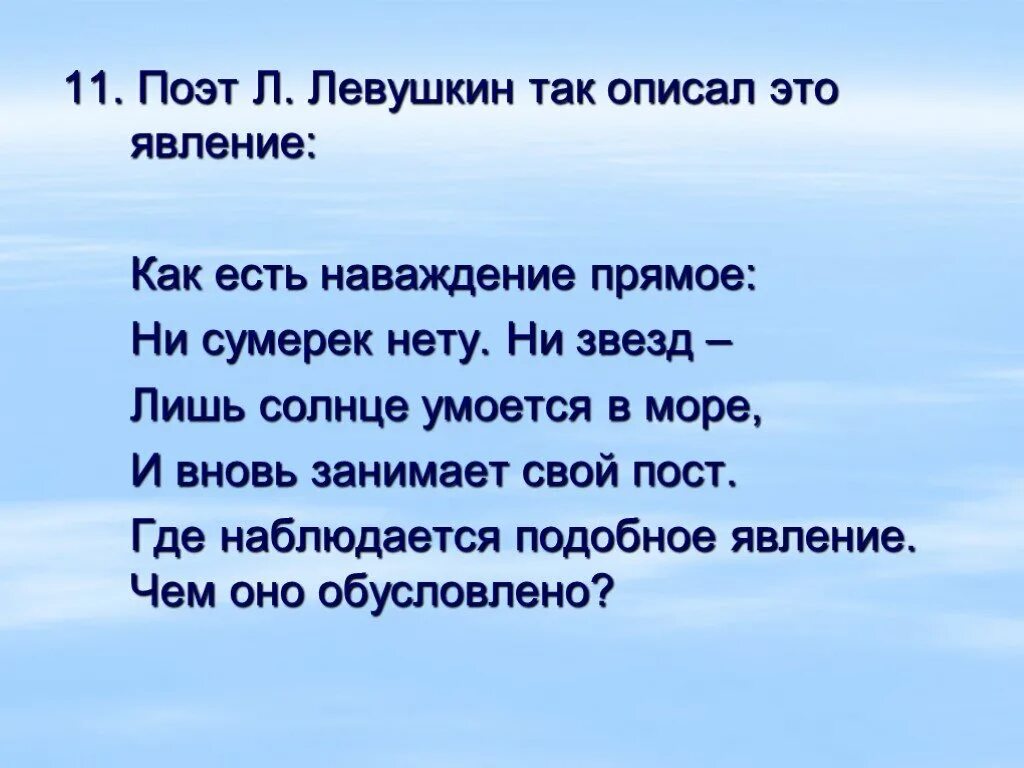 11. Поэт Л. Левушкин так описал это явление:

Как есть наваждение прямое:
Ни сумерек нету. Ни звезд –
Лишь солнце умоется в море,
И вновь занимает свой пост.
Где наблюдается подобное явление. Чем оно обусловлено?